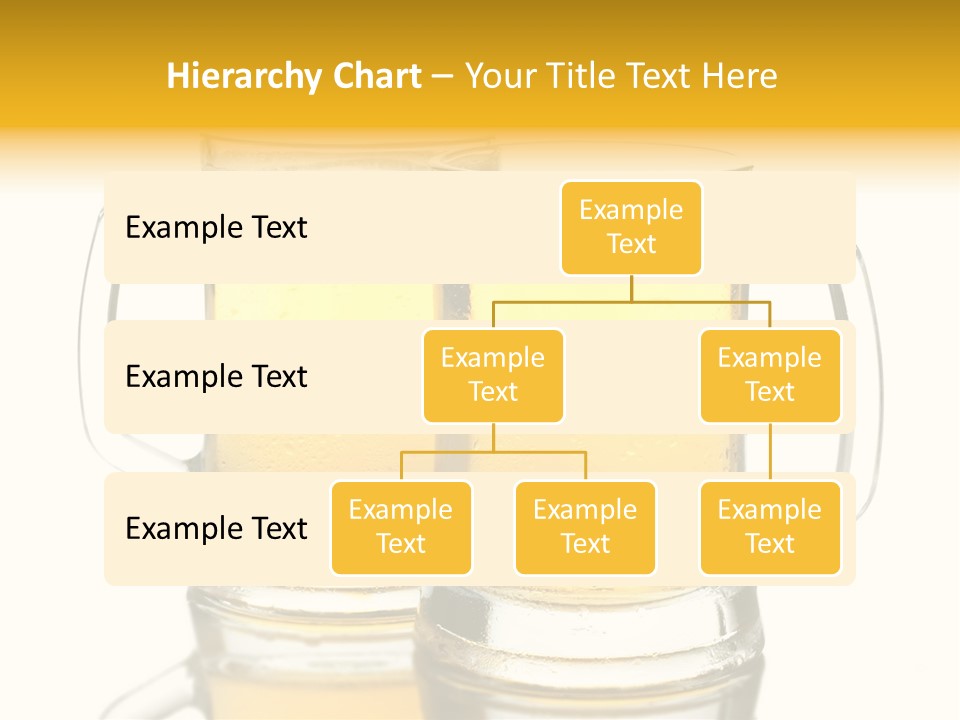 Hierarchy Chart – Your Title Text Here

Example Text

Example Text

Example Text

Example Text

Example Text

Example Text

Example Text

Example Text

Example Text